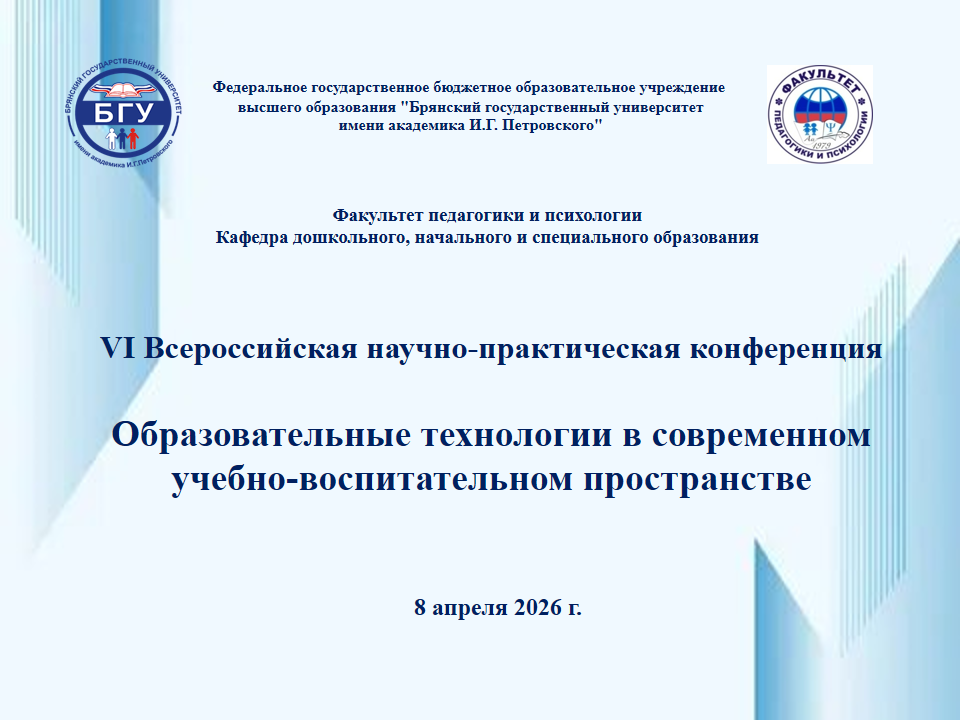 БРЯНСКИЙ ГОСУДАРСТВЕННЫЙ УНИВЕРСИТЕТ
БГУ
имени академика И.Г.Петровского

Федеральное государственное бюджетное образовательное учреждение высшего образования "Брянский государственный университет имени академика И.Г. Петровского"

ФАКУЛЬТЕТ
ПЕДАГОГИКИ И ПСИХОЛОГИИ
1979

Факультет педагогики и психологии
Кафедра дошкольного, начального и специального образования

VI Всероссийская научно-практическая конференция

Образовательные технологии в современном учебно-воспитательном пространстве

8 апреля 2026 г.